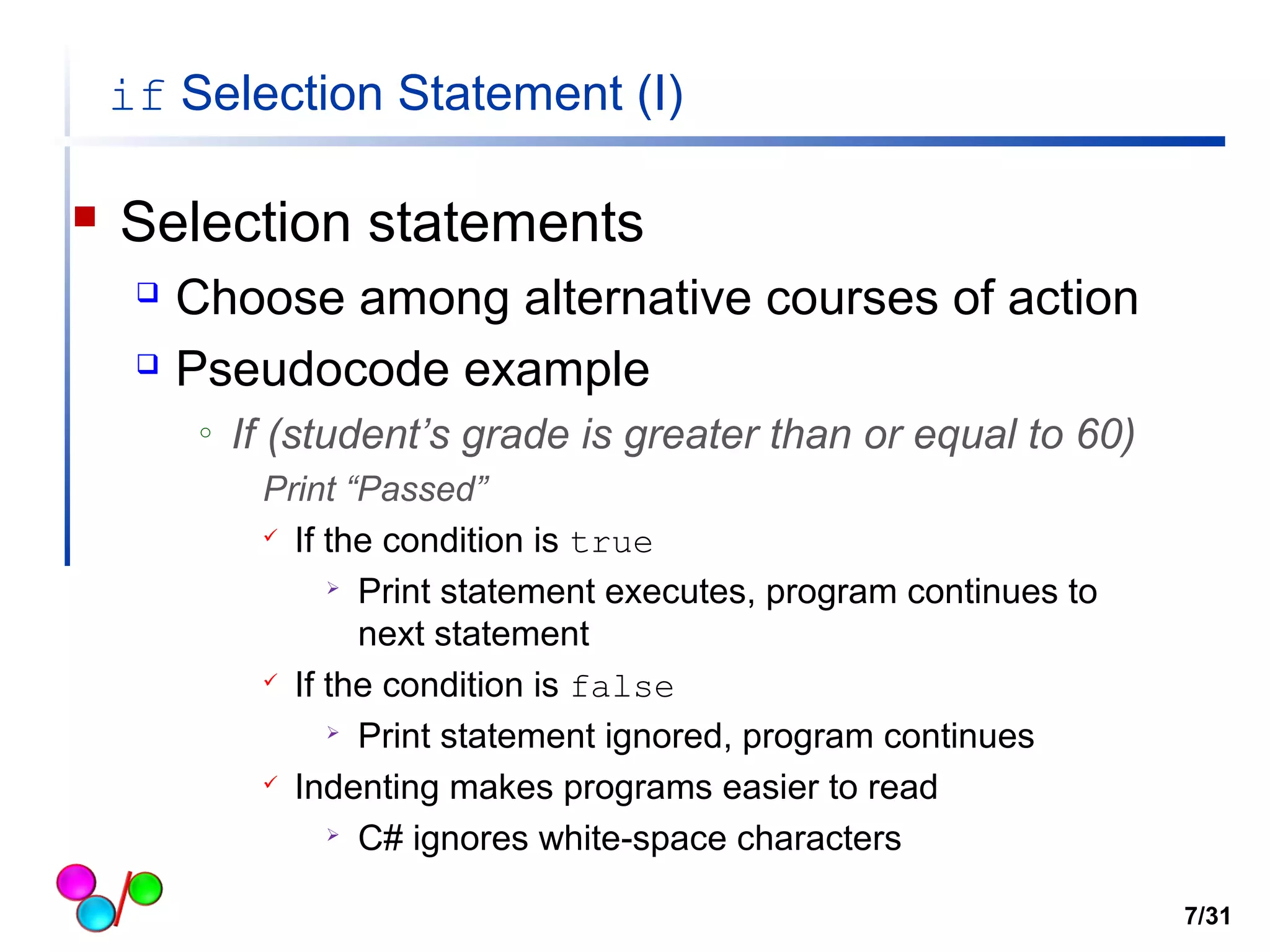 if Selection Statement (I)

Selection statements

Choose among alternative courses of action

Pseudocode example

If (student’s grade is greater than or equal to 60)
Print “Passed”

If the condition is true

Print statement executes, program continues to next statement

If the condition is false

Print statement ignored, program continues

Indenting makes programs easier to read

C# ignores white-space characters

7/31